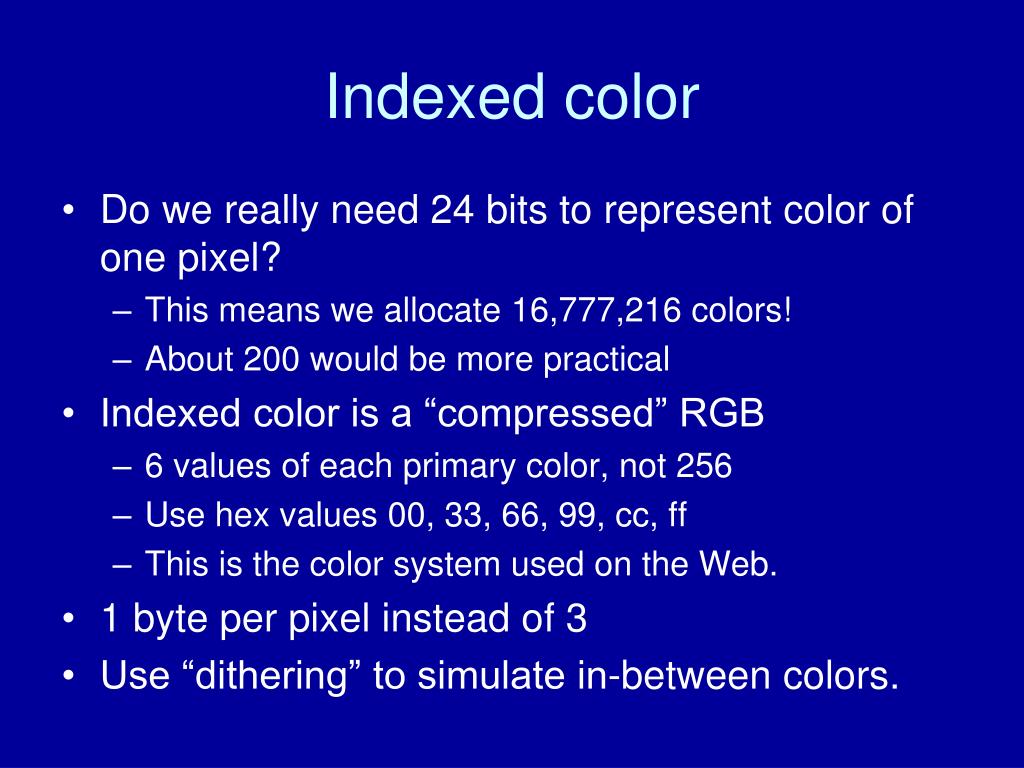 Indexed color

• Do we really need 24 bits to represent color of one pixel?
– This means we allocate 16,777,216 colors!
– About 200 would be more practical
• Indexed color is a “compressed” RGB
– 6 values of each primary color, not 256
– Use hex values 00, 33, 66, 99, cc, ff
– This is the color system used on the Web.
• 1 byte per pixel instead of 3
• Use “dithering” to simulate in-between colors.